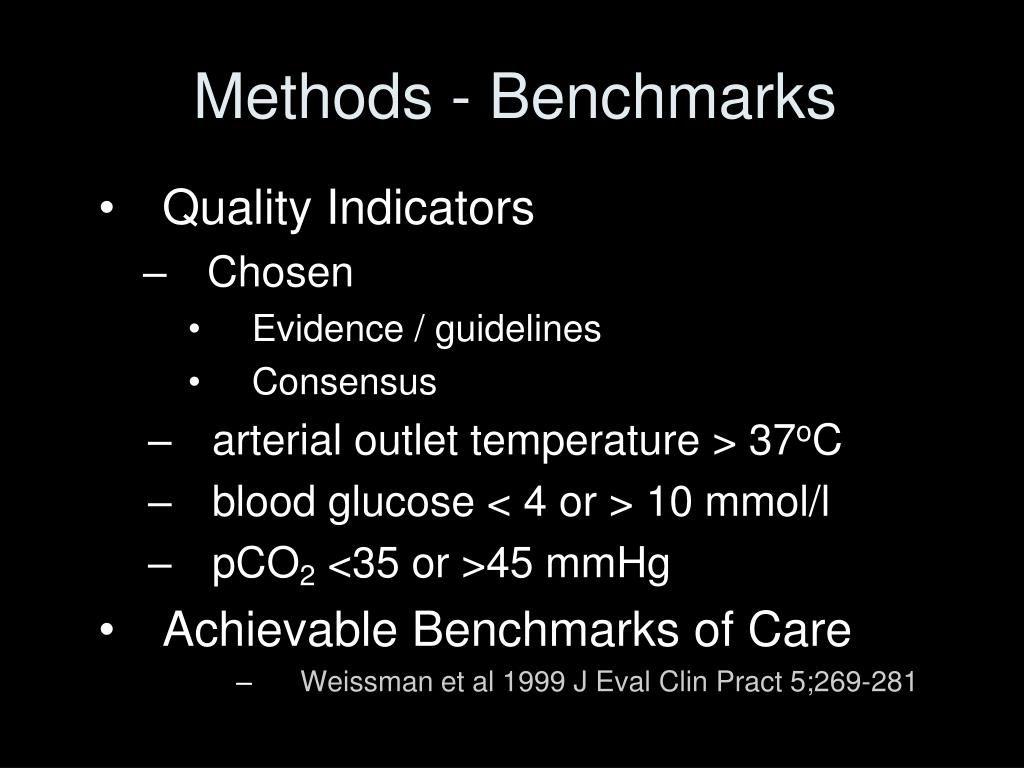 Methods - Benchmarks

• Quality Indicators
  – Chosen
    • Evidence / guidelines
    • Consensus
  – arterial outlet temperature > 37$^o$C
  – blood glucose < 4 or > 10 mmol/l
  – $pCO_2$ <35 or >45 mmHg
• Achievable Benchmarks of Care
    – Weissman et al 1999 J Eval Clin Pract 5;269-281